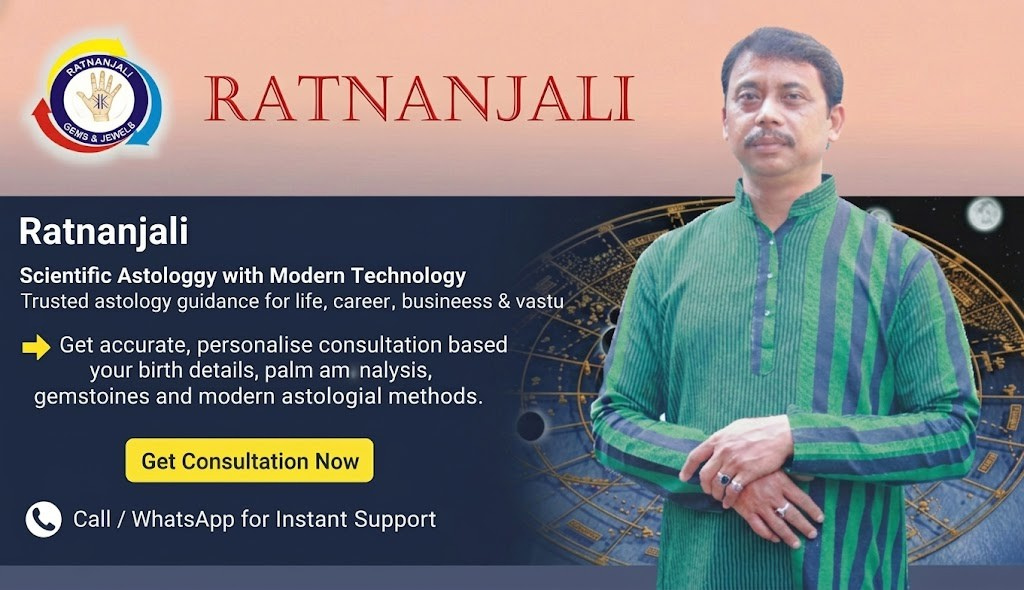 RATNANJALI
GEMS & JEWELS

RATNANJALI

Ratnanjali

Scientific Astologgy with Modern Technology
Trusted astology guidance for life, career, busineess & vastu

Get accurate, personalise consultation based your birth details, palm am nalysis, gemstoines and modern astologial methods.

Get Consultation Now

Call / WhatsApp for Instant Support